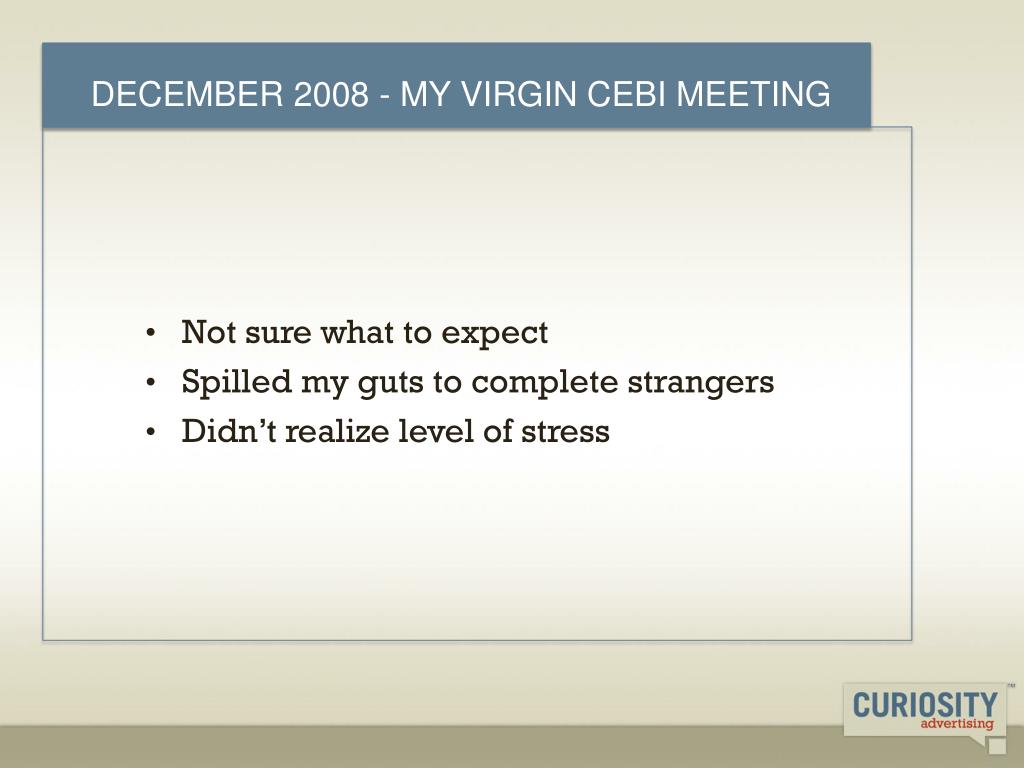 DECEMBER 2008 - MY VIRGIN CEBI MEETING

• Not sure what to expect
• Spilled my guts to complete strangers
• Didn't realize level of stress

CURIOSITY
advertising